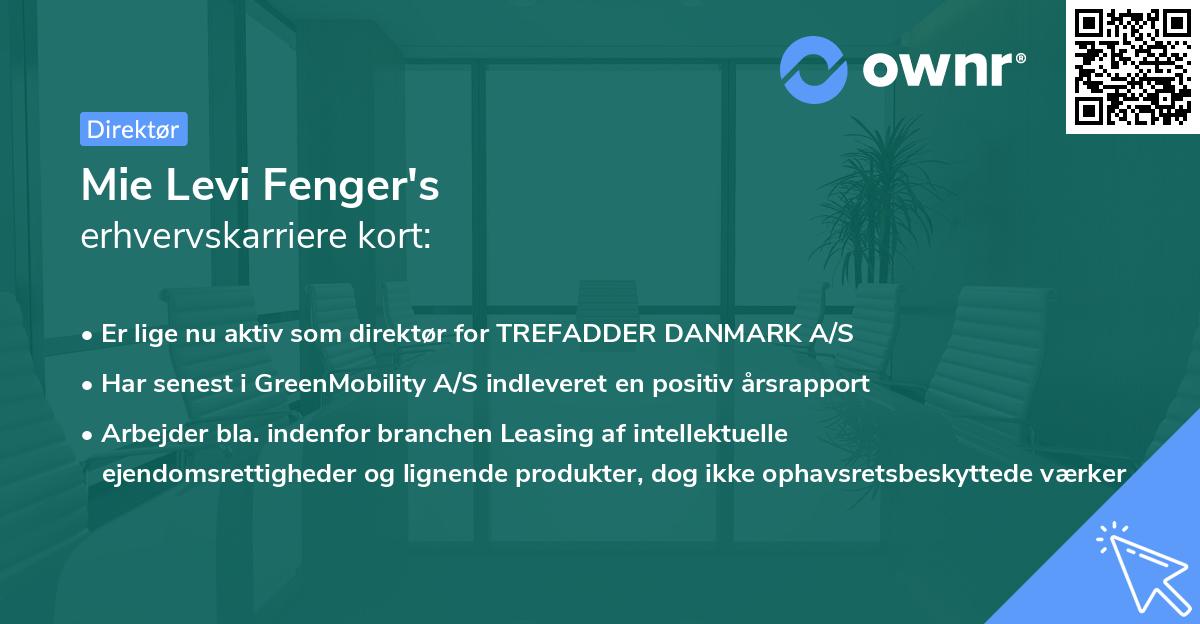 ownr®

Direktør

Mie Levi Fenger's
erhvervskarriere kort:

• Er lige nu aktiv som direktør for TREFADDER DANMARK A/S

• Har senest i GreenMobility A/S indleveret en positiv årsrapport

• Arbejder bla. indenfor branchen Leasing af intellektuelle ejendomsrettigheder og lignende produkter, dog ikke ophavsretsbeskyttede værker